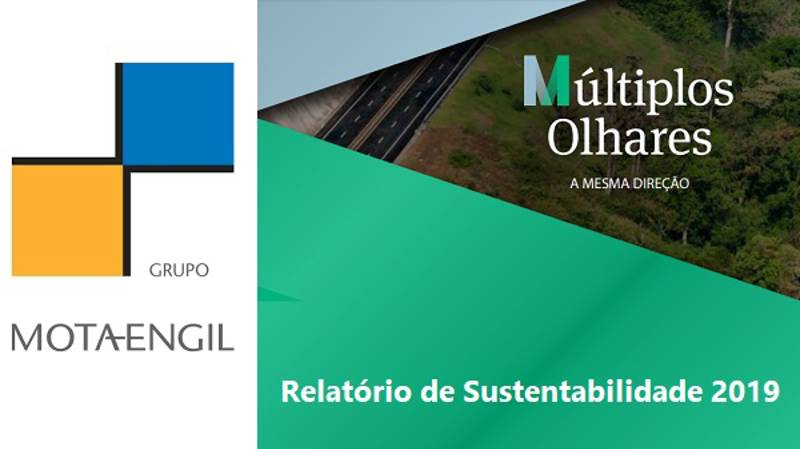 GRUPO
MOTA-ENGIL

Múltiplos Olhares
A MESMA DIREÇÃO

Relatório de Sustentabilidade 2019